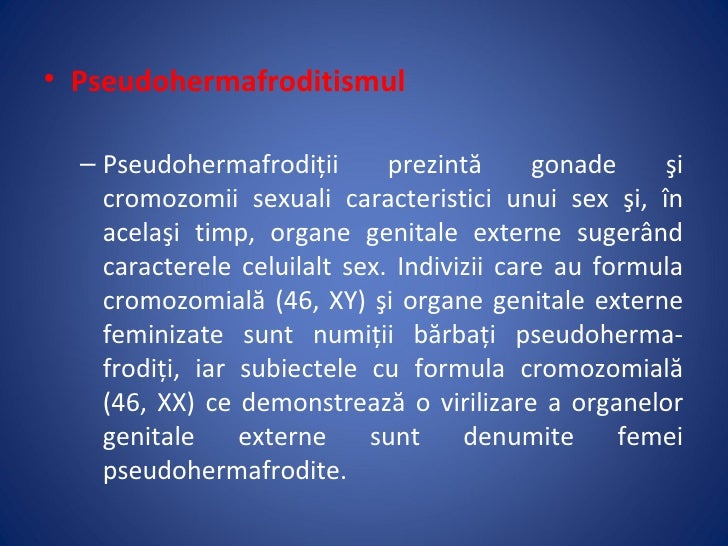 • Pseudohermafroditismul

– Pseudohermafrodiții prezintă gonade şi cromozomii sexuali caracteristici unui sex şi, în acelaşi timp, organe genitale externe sugerând caracterele celuilalt sex. Indivizii care au formula cromozomială (46, XY) şi organe genitale externe feminizate sunt numiții bărbați pseudohermafrodiți, iar subiectele cu formula cromozomială (46, XX) ce demonstrează o virilizare a organelor genitale externe sunt denumite femei pseudohermafrodite.